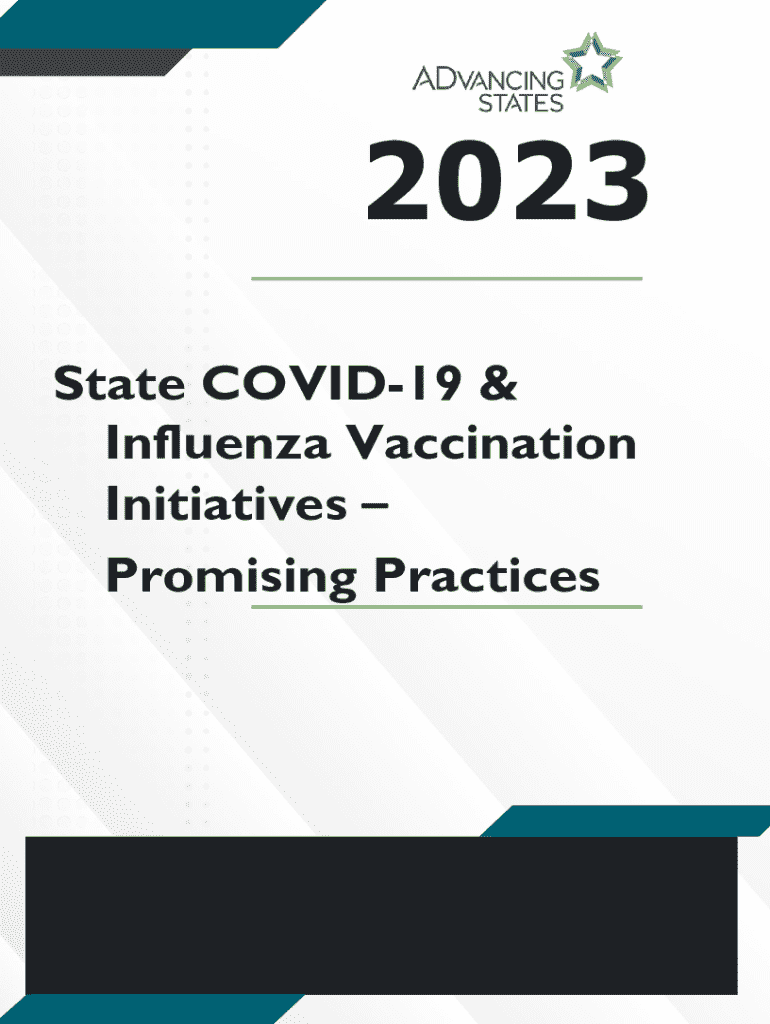 ADVANCING STATES

2023

State COVID-19 & Influenza Vaccination Initiatives – Promising Practices